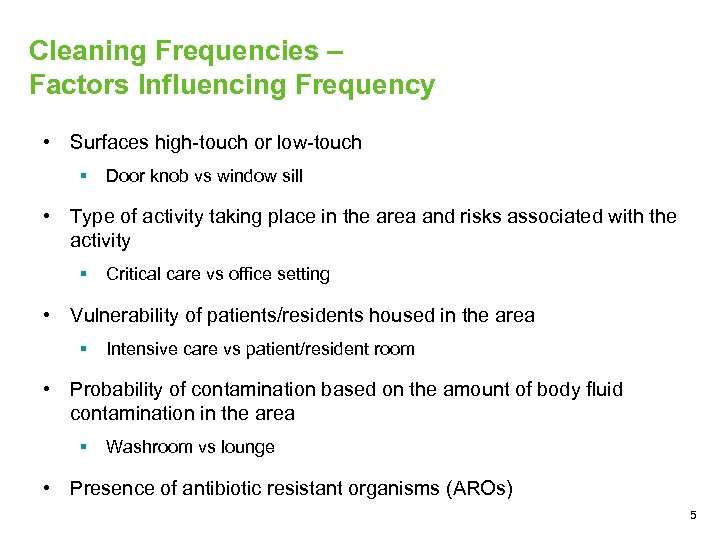 Cleaning Frequencies –
Factors Influencing Frequency

• Surfaces high-touch or low-touch
  ▪ Door knob vs window sill

• Type of activity taking place in the area and risks associated with the activity
  ▪ Critical care vs office setting

• Vulnerability of patients/residents housed in the area
  ▪ Intensive care vs patient/resident room

• Probability of contamination based on the amount of body fluid contamination in the area
  ▪ Washroom vs lounge

• Presence of antibiotic resistant organisms (AROs)

5